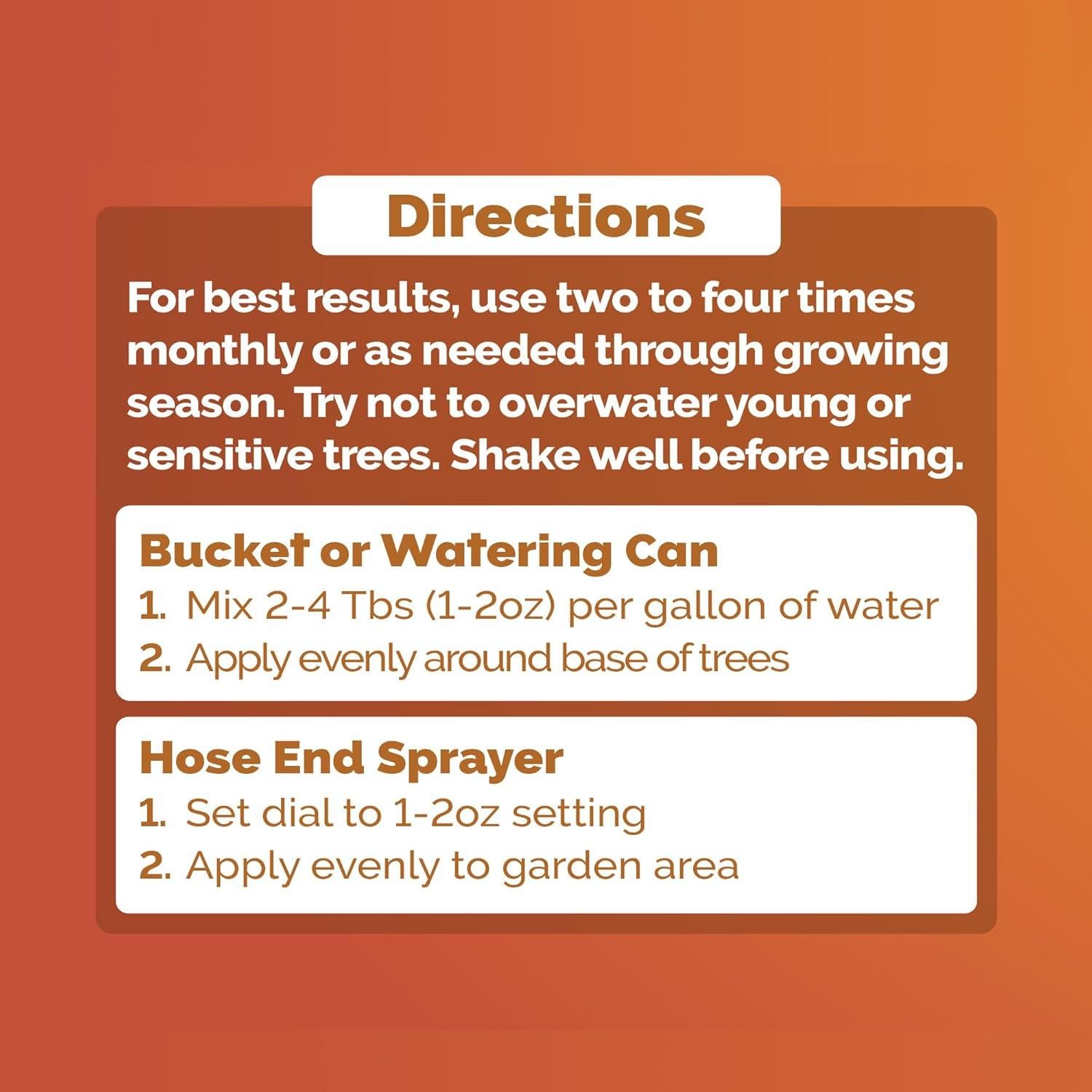 Directions

For best results, use two to four times monthly or as needed through growing season. Try not to overwater young or sensitive trees. Shake well before using.

Bucket or Watering Can
1. Mix 2-4 Tbs (1-2oz) per gallon of water
2. Apply evenly around base of trees

Hose End Sprayer
1. Set dial to 1-2oz setting
2. Apply evenly to garden area